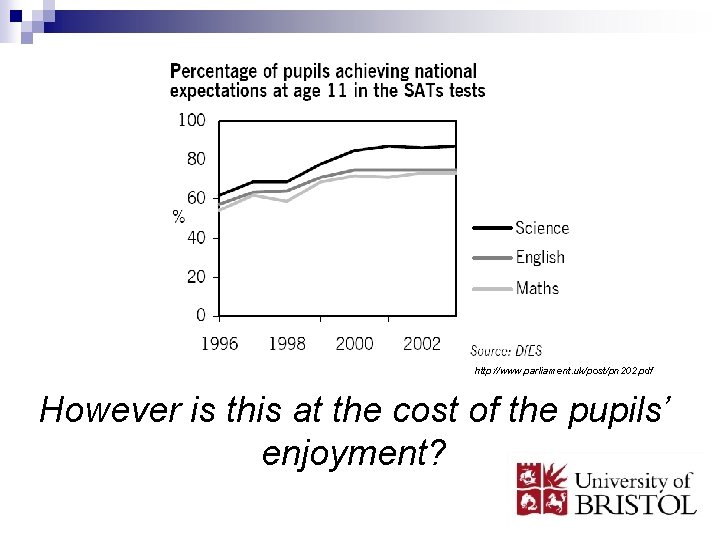 Percentage of pupils achieving national expectations at age 11 in the SATs tests

100
80
60
%
40
20
0

1996 1998 2000 2002

Science
English
Maths

Source: DfES

http://www.parliament.uk/post/pn202.pdf

However is this at the cost of the pupils' enjoyment?

University of BRISTOL